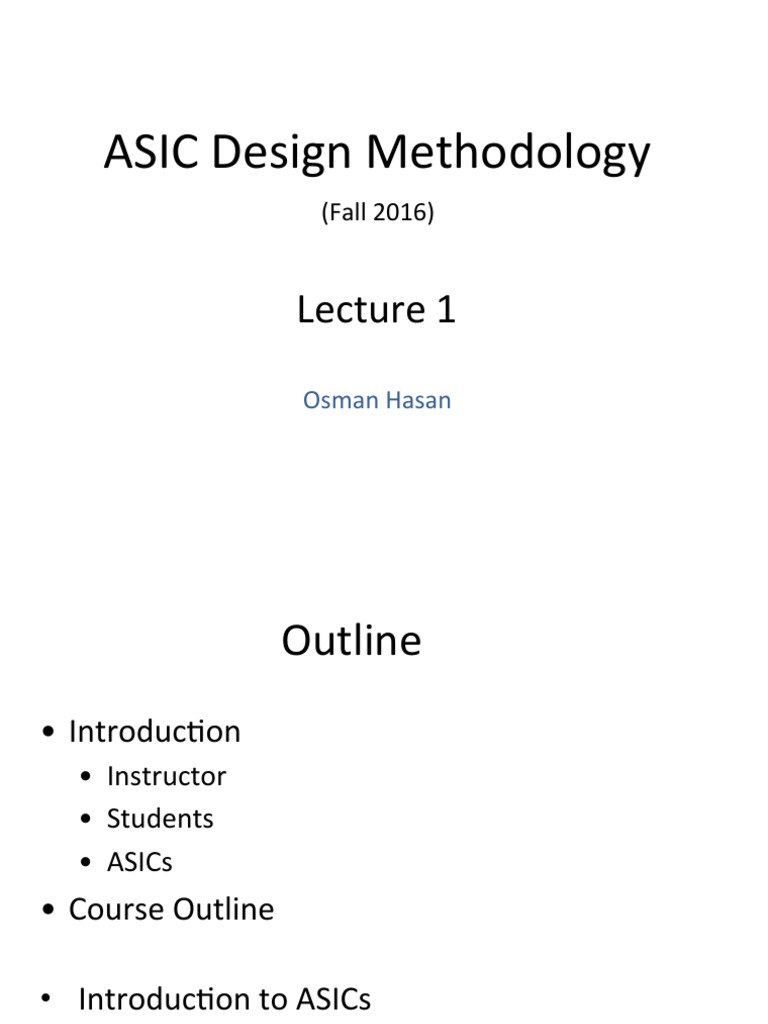 ASIC Design Methodology

(Fall 2016)

Lecture 1

Osman Hasan

Outline

• Introduction
  • Instructor
  • Students
  • ASICs
• Course Outline

• Introduction to ASICs